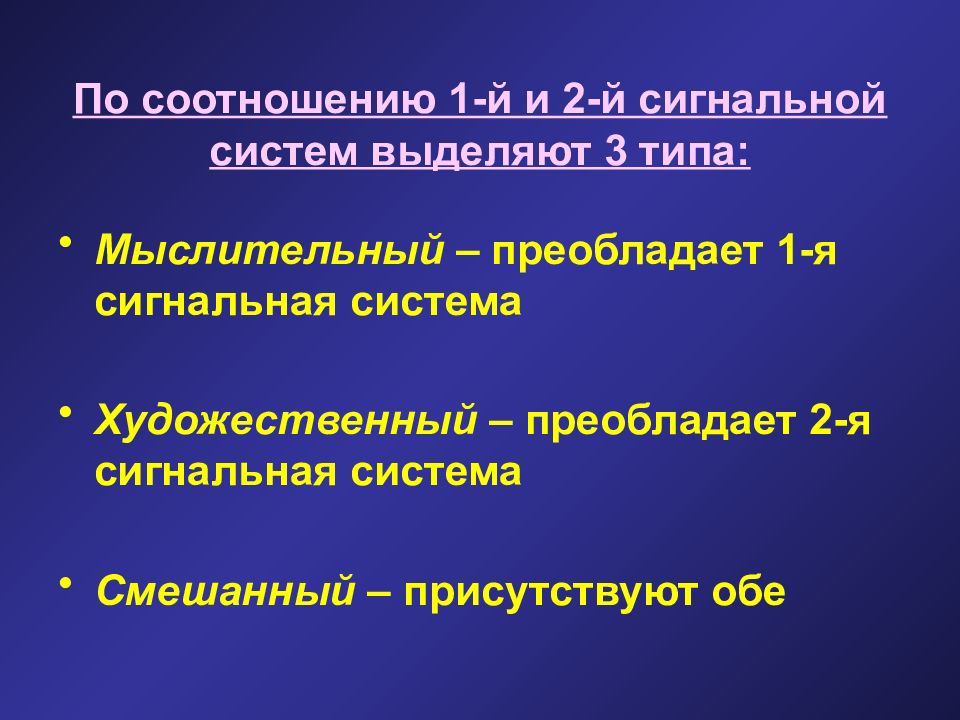 По соотношению 1-й и 2-й сигнальной систем выделяют 3 типа:

• Мыслительный – преобладает 1-я сигнальная система

• Художественный – преобладает 2-я сигнальная система

• Смешанный – присутствуют обе